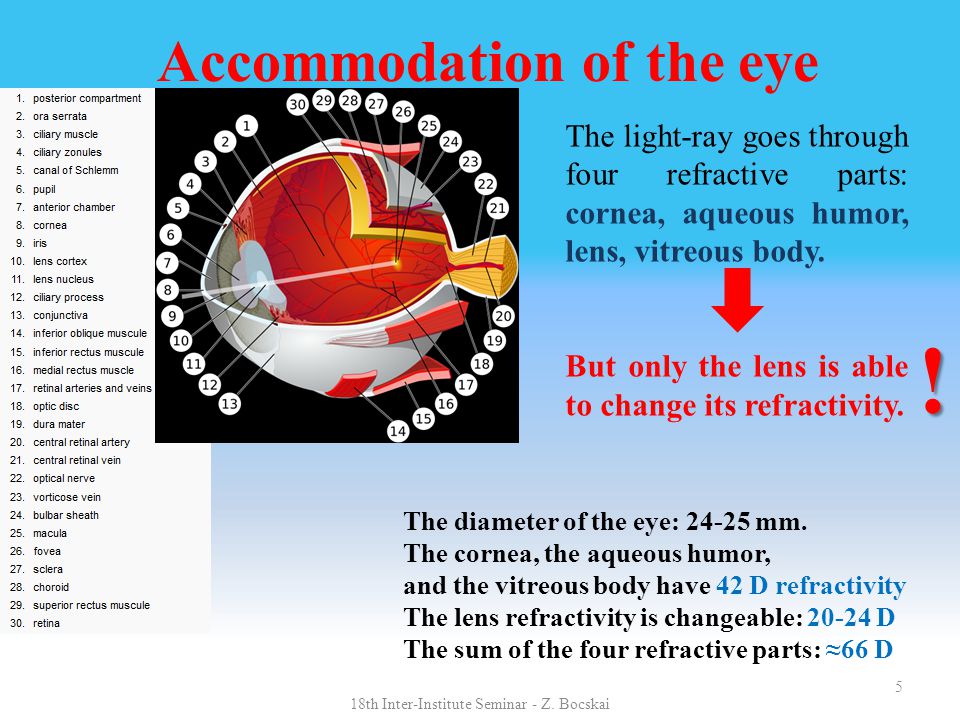 Accommodation of the eye

1. posterior compartment
2. ora serrata
3. ciliary muscle
4. ciliary zonules
5. canal of Schlemm
6. pupil
7. anterior chamber
8. cornea
9. iris
10. lens cortex
11. lens nucleus
12. ciliary process
13. conjunctiva
14. inferior oblique muscule
15. inferior rectus muscule
16. medial rectus muscle
17. retinal arteries and veins
18. optic disc
19. dura mater
20. central retinal artery
21. central retinal vein
22. optical nerve
23. vorticose vein
24. bulbar sheath
25. macula
26. fovea
27. sclera
28. choroid
29. superior rectus muscule
30. retina

30 29 28 27 26 25 24 23 22 21 20 19 18 17 16 15 14 13 12 11 10 9 8 7 6 5 4 3 2 1

The light-ray goes through four refractive parts: cornea, aqueous humor, lens, vitreous body.

But only the lens is able to change its refractivity.

!

The diameter of the eye: 24-25 mm.
The cornea, the aqueous humor, and the vitreous body have 42 D refractivity
The lens refractivity is changeable: 20-24 D
The sum of the four refractive parts: ≈66 D

5

18th Inter-Institute Seminar - Z. Bocskai